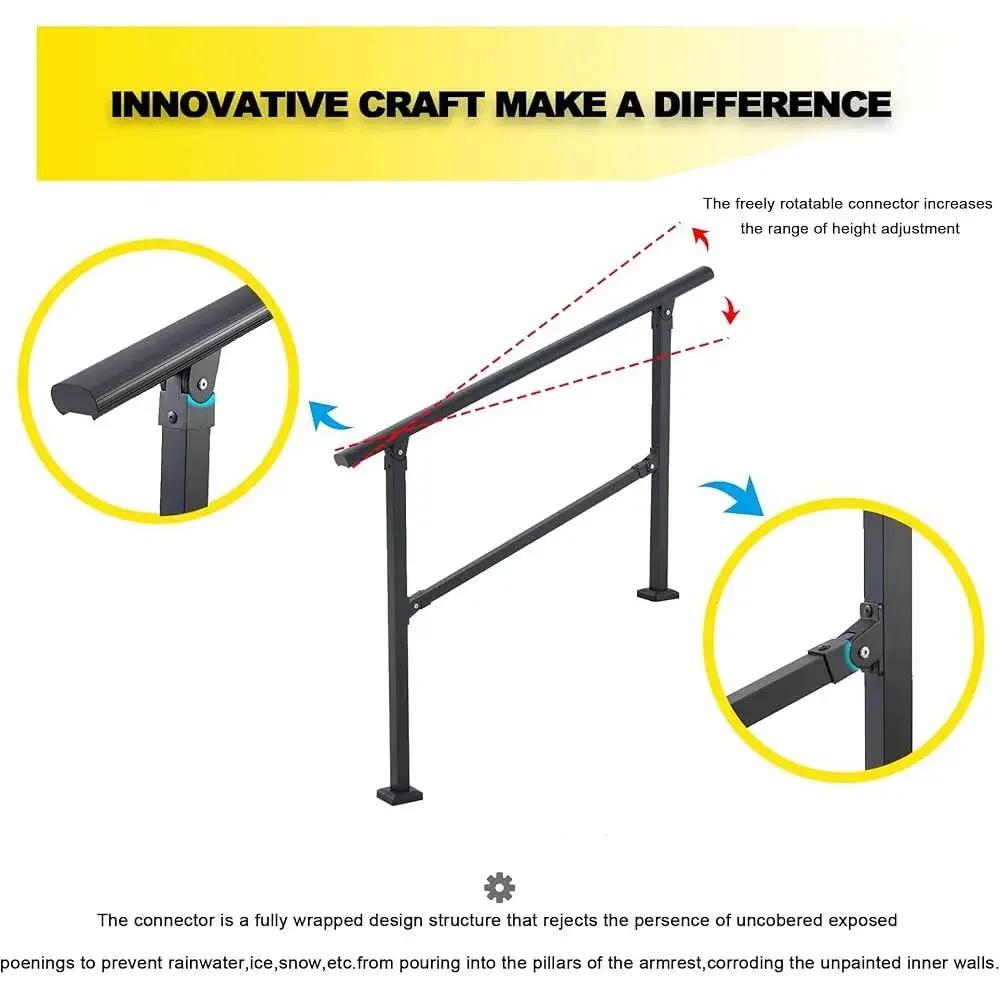 INNOVATIVE CRAFT MAKE A DIFFERENCE

The freely rotatable connector increases the range of height adjustment

The connector is a fully wrapped design structure that rejects the persence of uncobered exposed

poenings to prevent rainwater,ice,snow,etc.from pouring into the pillars of the armrest,corroding the unpainted inner walls.